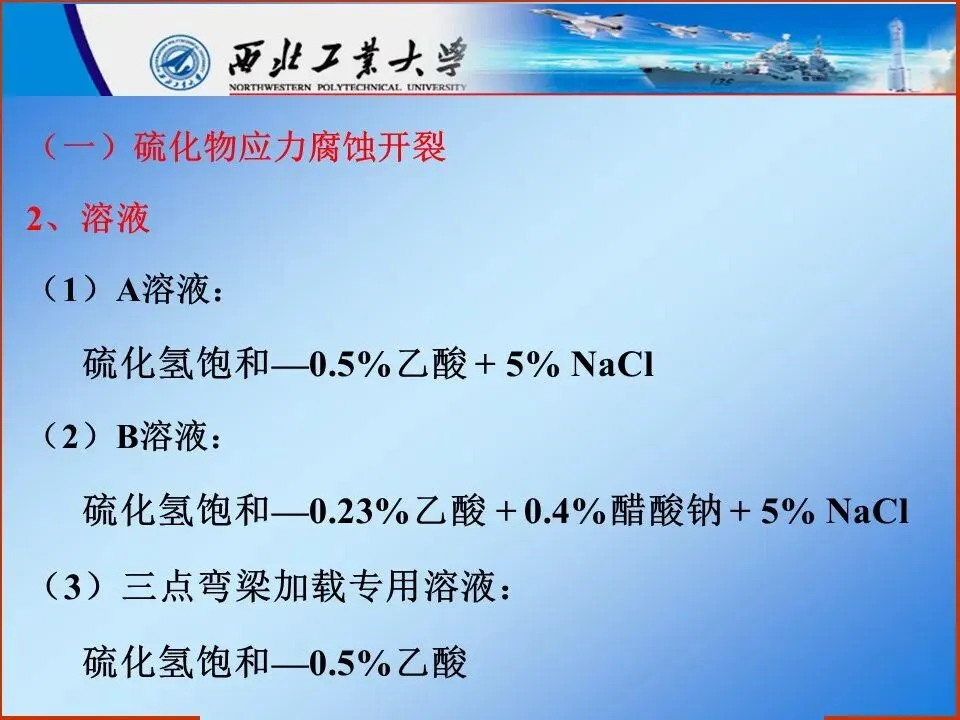 西北工業大學
NORTHWESTERN POLYTECHNICAL UNIVERSITY

（一）硫化物应力腐蚀开裂

2、溶液

（1）A溶液：

硫化氢饱和—0.5%乙酸 + 5% NaCl

（2）B溶液：

硫化氢饱和—0.23%乙酸 + 0.4%醋酸钠 + 5% NaCl

（3）三点弯梁加载专用溶液：

硫化氢饱和—0.5%乙酸